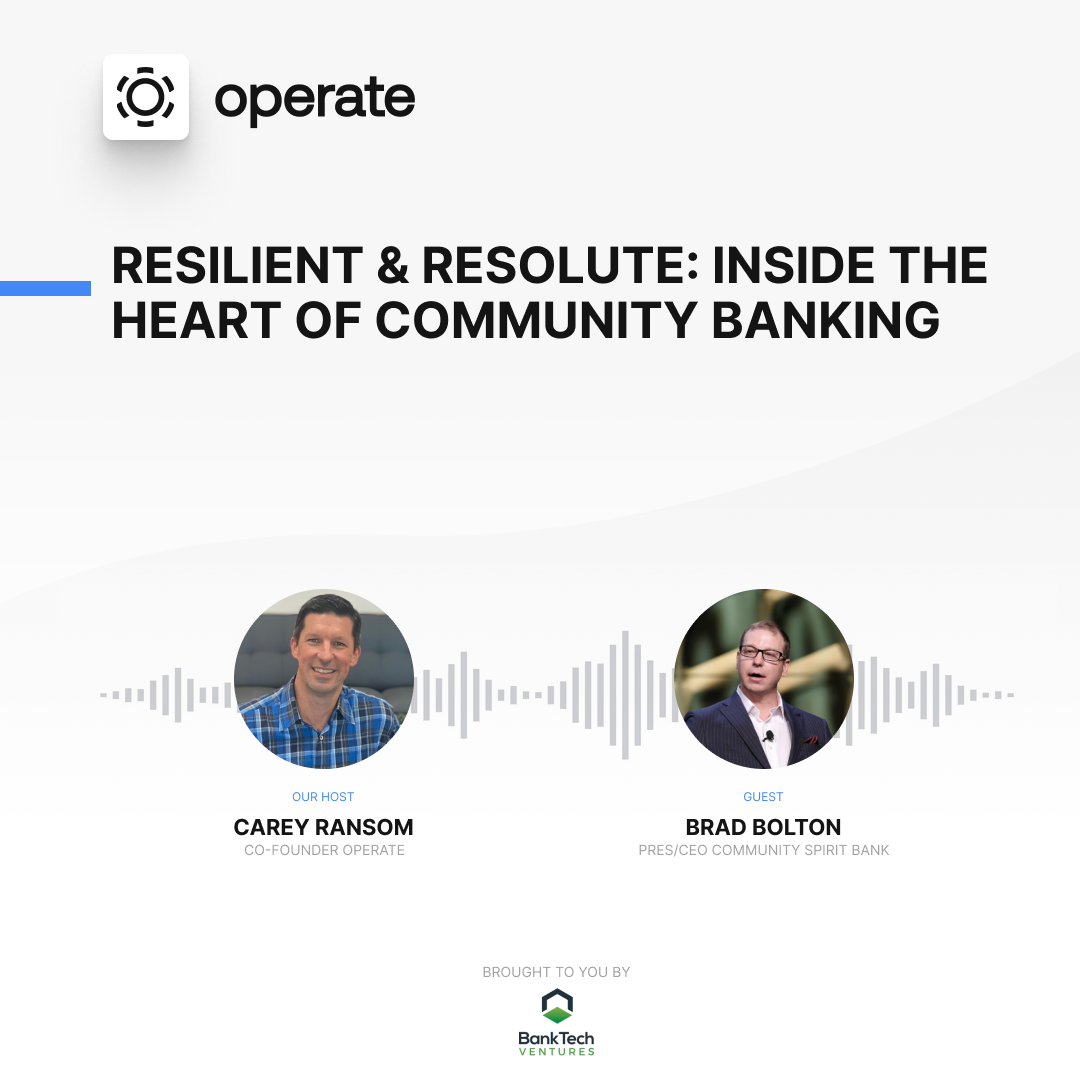 operate

RESILIENT & RESOLUTE: INSIDE THE HEART OF COMMUNITY BANKING

OUR HOST
CAREY RANSOM
CO-FOUNDER OPERATE

GUEST
BRAD BOLTON
PRES/CEO COMMUNITY SPIRIT BANK

BROUGHT TO YOU BY
BankTech
VENTURES